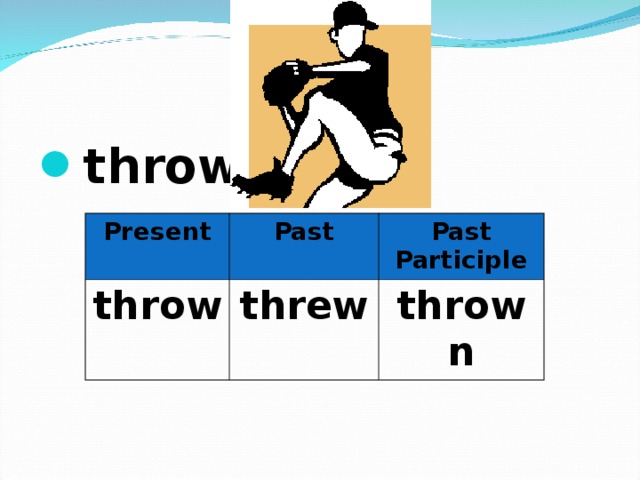 throw

| Present | Past | Past Participle |
|---|---|---|
| throw | threw | thrown |